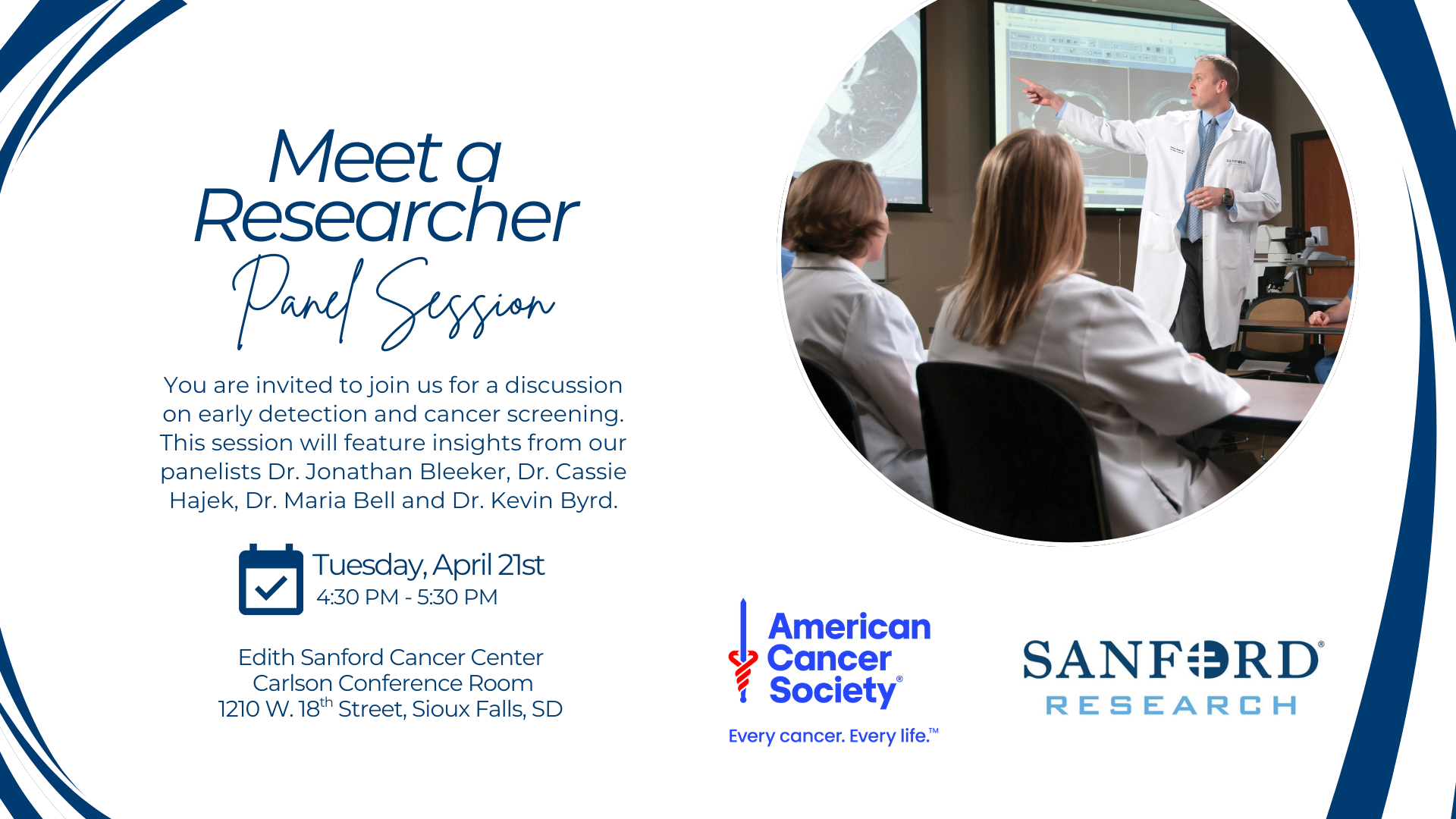 Meet a Researcher
Panel Session

You are invited to join us for a discussion on early detection and cancer screening. This session will feature insights from our panelists Dr. Jonathan Bleeker, Dr. Cassie Hajek, Dr. Maria Bell and Dr. Kevin Byrd.

Tuesday, April 21st
4:30 PM - 5:30 PM

Edith Sanford Cancer Center
Carlson Conference Room
1210 W. 18$^{th}$ Street, Sioux Falls, SD

American Cancer Society®
Every cancer. Every life.™

SANFORD®
RESEARCH